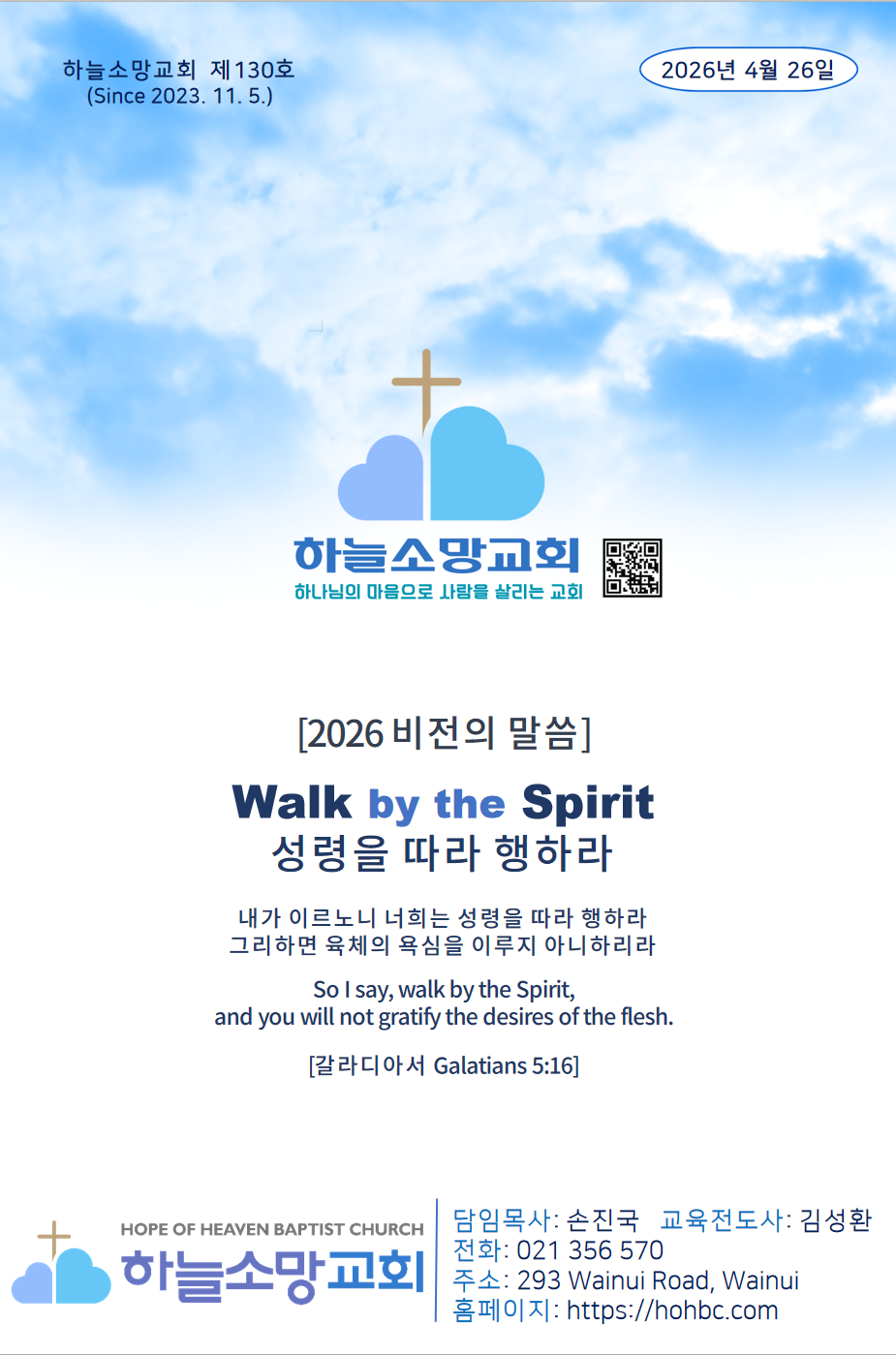 하늘소망교회 제130호
(Since 2023. 11. 5.)

2026년 4월 26일

하늘소망교회
하나님의 마음으로 사람을 살리는 교회

[2026 비전의 말씀]

Walk by the Spirit
성령을 따라 행하라

내가 이르노니 너희는 성령을 따라 행하라
그리하면 육체의 욕심을 이루지 아니하리라

So I say, walk by the Spirit,
and you will not gratify the desires of the flesh.

[갈라디아서 Galatians 5:16]

HOPE OF HEAVEN BAPTIST CHURCH
하늘소망교회

담임목사: 손진국 교육전도사: 김성환
전화: 021 356 570
주소: 293 Wainui Road, Wainui
홈페이지: https://hohbc.com